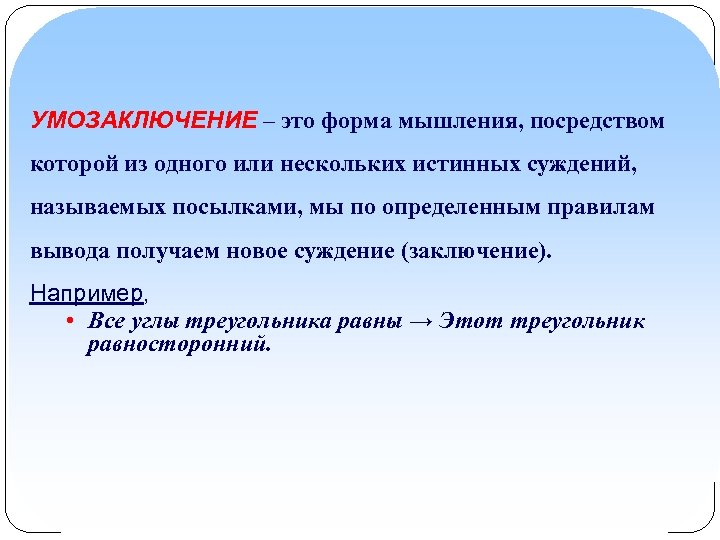 УМОЗАКЛЮЧЕНИЕ – это форма мышления, посредством которой из одного или нескольких истинных суждений, называемых посылками, мы по определенным правилам вывода получаем новое суждение (заключение).

Например,

• Все углы треугольника равны → Этот треугольник равносторонний.